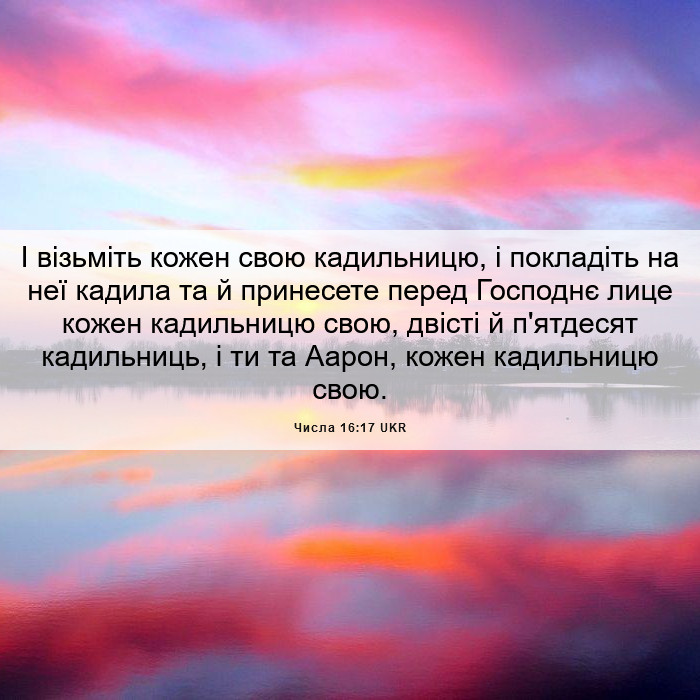 І візьміть кожен свою кадильницю, і покладіть на неї кадила та й принесете перед Господнє лице кожен кадильницю свою, двісті й п'ятдесят кадильниць, і ти та Аарон, кожен кадильницю свою.

Числа 16:17 UKR